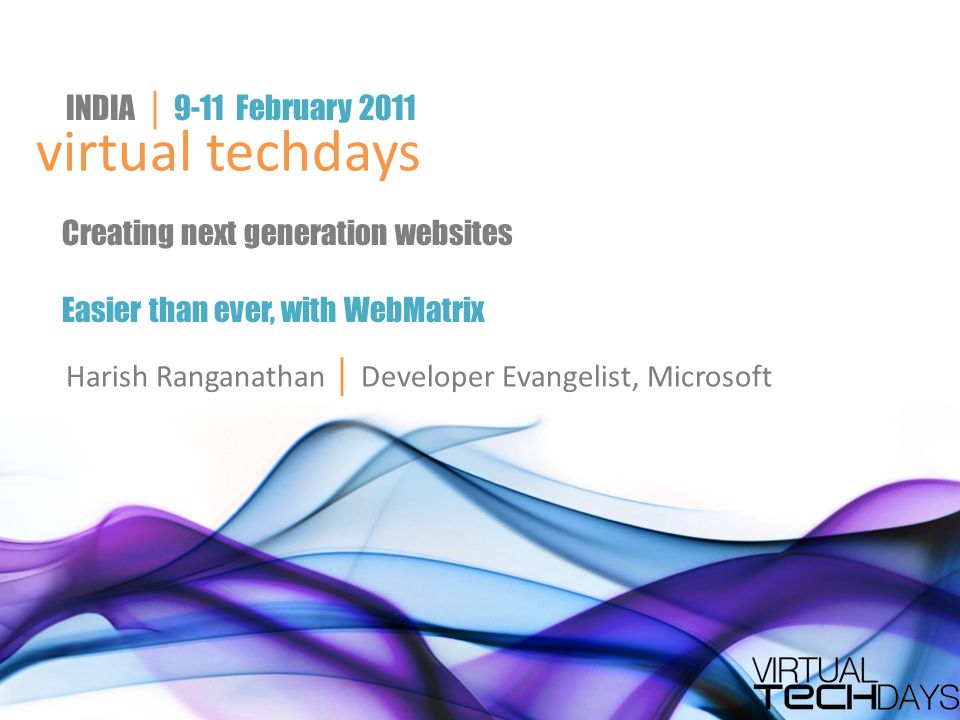 INDIA | 9-11 February 2011
virtual techdays

Creating next generation websites

Easier than ever, with WebMatrix

Harish Ranganathan | Developer Evangelist, Microsoft

VIRTUAL
TECHDAYS